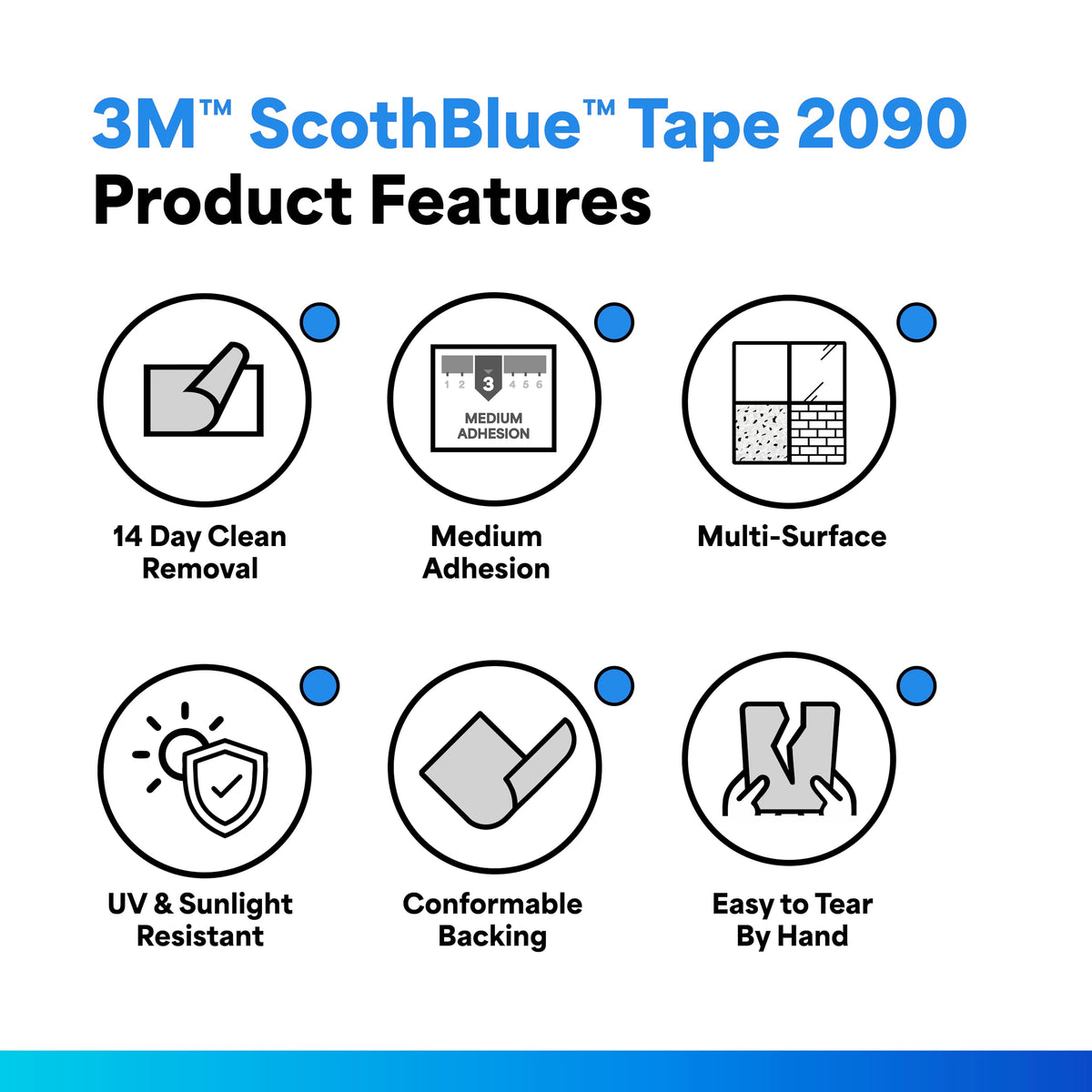 3M™ ScothBlue™ Tape 2090
Product Features

14 Day Clean Removal

1 2 3 4 5 6
MEDIUM ADHESION

Medium Adhesion

Multi-Surface

UV & Sunlight Resistant

Conformable Backing

Easy to Tear By Hand